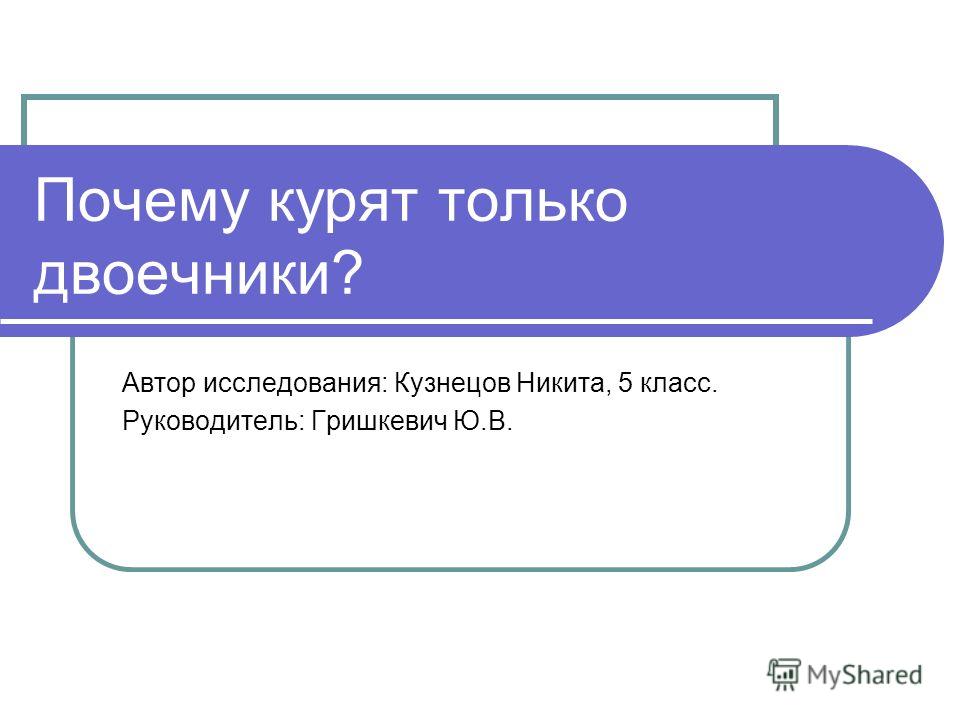 Почему курят только двоечники?

Автор исследования: Кузнецов Никита, 5 класс.
Руководитель: Гришкевич Ю.В.

MyShared